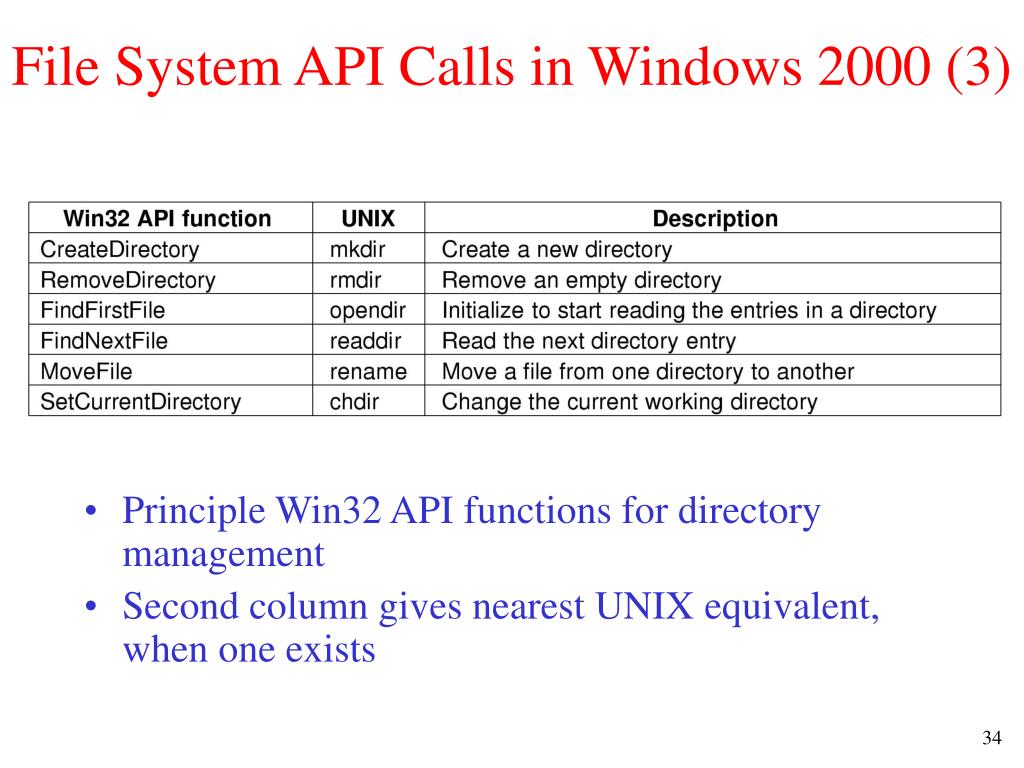 File System API Calls in Windows 2000 (3)

| Win32 API function | UNIX | Description |
|---|---|---|
| CreateDirectory | mkdir | Create a new directory |
| RemoveDirectory | rmdir | Remove an empty directory |
| FindFirstFile | opendir | Initialize to start reading the entries in a directory |
| FindNextFile | readdir | Read the next directory entry |
| MoveFile | rename | Move a file from one directory to another |
| SetCurrentDirectory | chdir | Change the current working directory |

• Principle Win32 API functions for directory management
• Second column gives nearest UNIX equivalent, when one exists

34